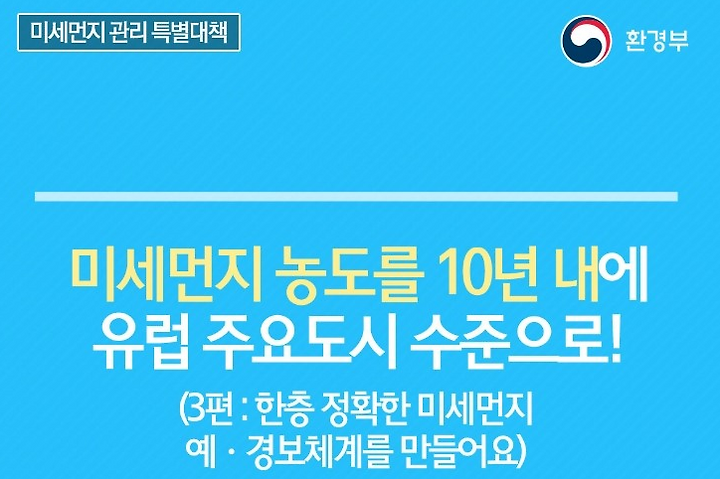 미세먼지 관리 특별대책

환경부

미세먼지 농도를 10년 내에
유럽 주요도시 수준으로!

(3편 : 한층 정확한 미세먼지
예 · 경보체계를 만들어요)